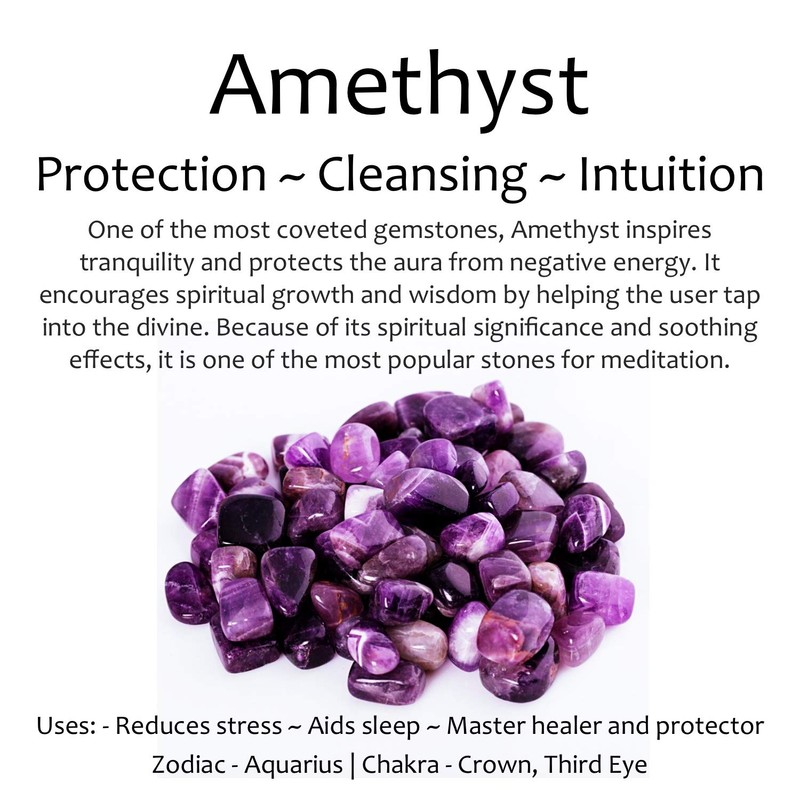 Amethyst

Protection ~ Cleansing ~ Intuition

One of the most coveted gemstones, Amethyst inspires tranquility and protects the aura from negative energy. It encourages spiritual growth and wisdom by helping the user tap into the divine. Because of its spiritual significance and soothing effects, it is one of the most popular stones for meditation.

Uses: - Reduces stress ~ Aids sleep ~ Master healer and protector
Zodiac - Aquarius | Chakra - Crown, Third Eye